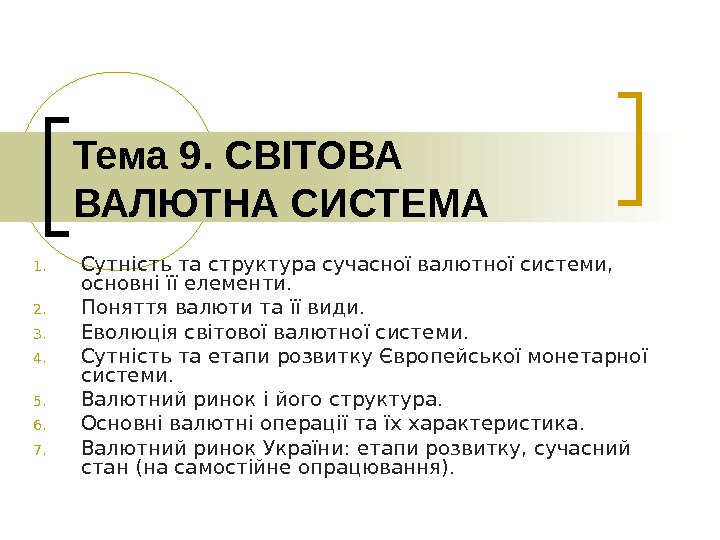 Тема 9. СВІТОВА ВАЛЮТНА СИСТЕМА

1. Сутність та структура сучасної валютної системи, основні її елементи.
2. Поняття валюти та її види.
3. Еволюція світової валютної системи.
4. Сутність та етапи розвитку Європейської монетарної системи.
5. Валютний ринок і його структура.
6. Основні валютні операції та їх характеристика.
7. Валютний ринок України: етапи розвитку, сучасний стан (на самостійне опрацювання).